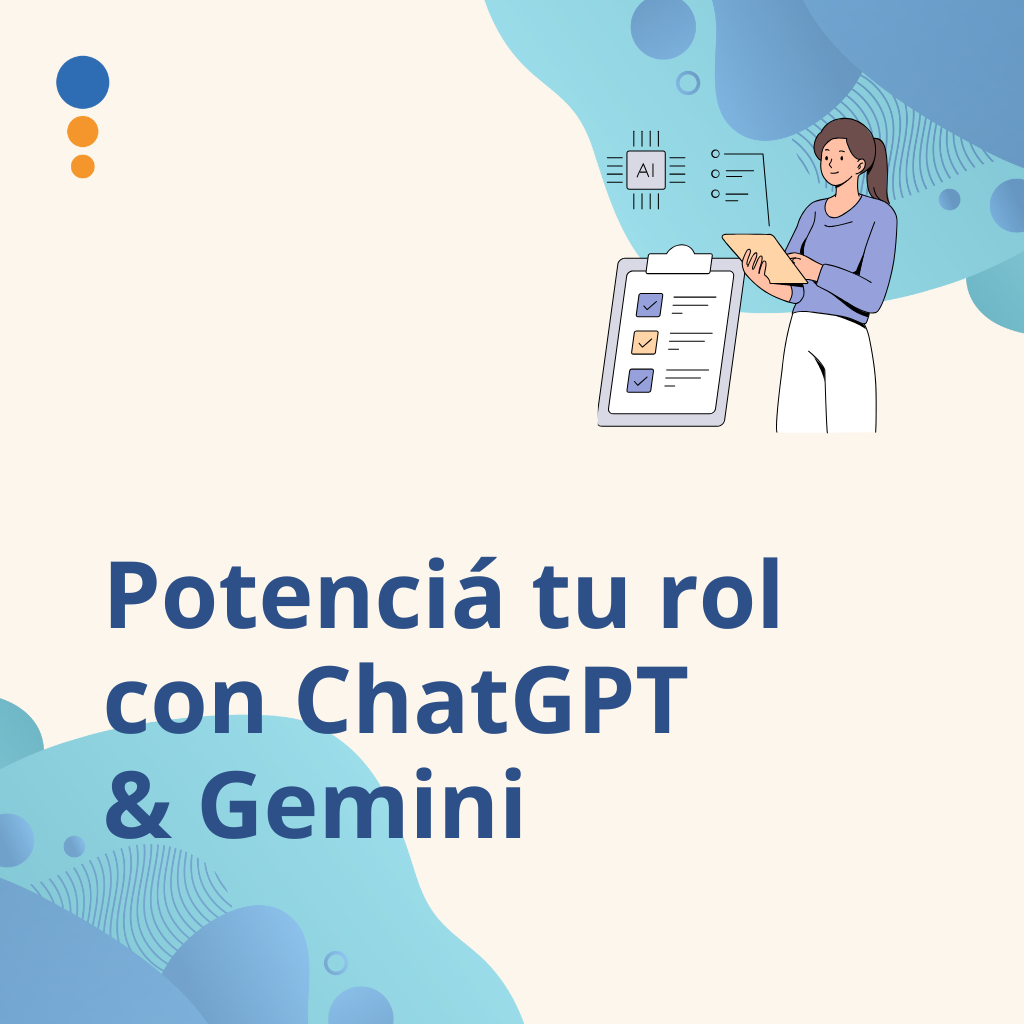 AI

Potenciá tu rol con ChatGPT & Gemini